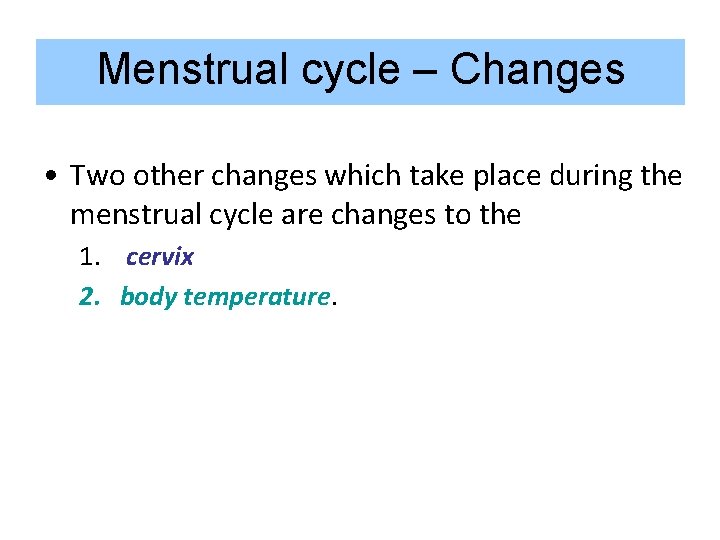 Menstrual cycle – Changes

• Two other changes which take place during the menstrual cycle are changes to the

1. cervix
2. body temperature.